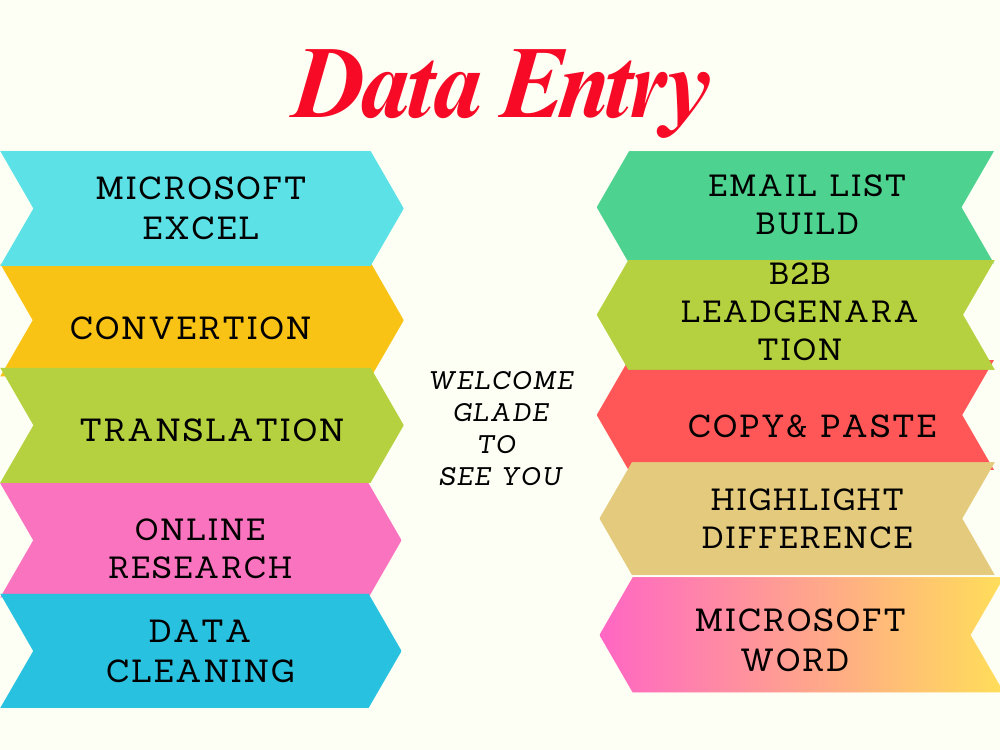 Data Entry

MICROSOFT EXCEL

CONVERTION

TRANSLATION

ONLINE RESEARCH

DATA CLEANING

WELCOME GLADE TO SEE YOU

EMAIL LIST BUILD

B2B LEADGENARATION

COPY& PASTE

HIGHLIGHT DIFFERENCE

MICROSOFT WORD